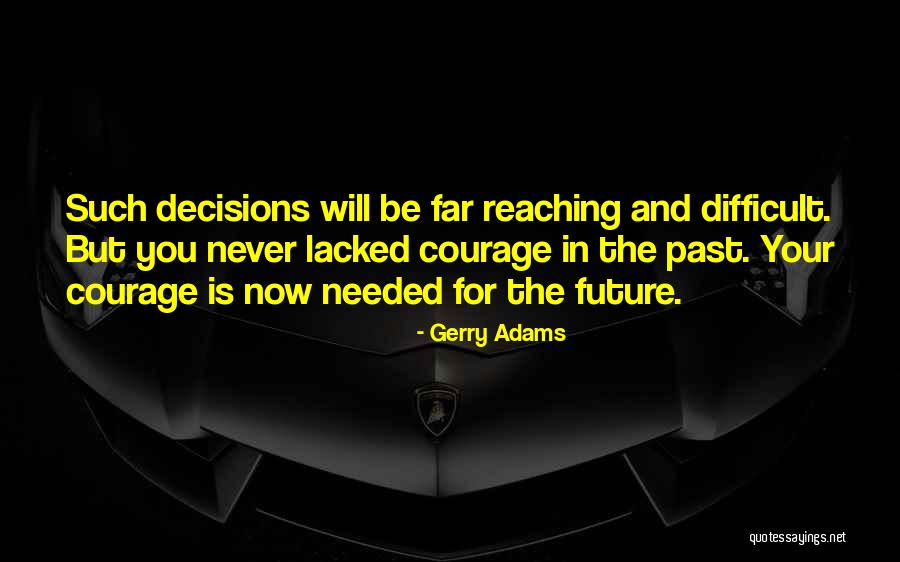 Such decisions will be far reaching and difficult. But you never lacked courage in the past. Your courage is now needed for the future.

- Gerry Adams

quotessayings.net